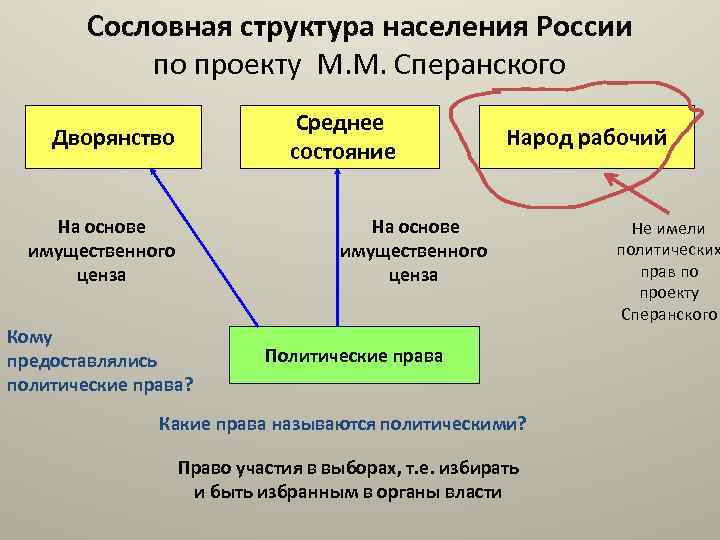 Сословная структура населения России
по проекту М.М. Сперанского

Дворянство

Среднее состояние

Народ рабочий

На основе имущественного ценза

На основе имущественного ценза

Не имели политических прав по проекту Сперанского

Кому предоставлялись политические права?

Политические права

Какие права называются политическими?

Право участия в выборах, т.е. избирать и быть избранным в органы власти